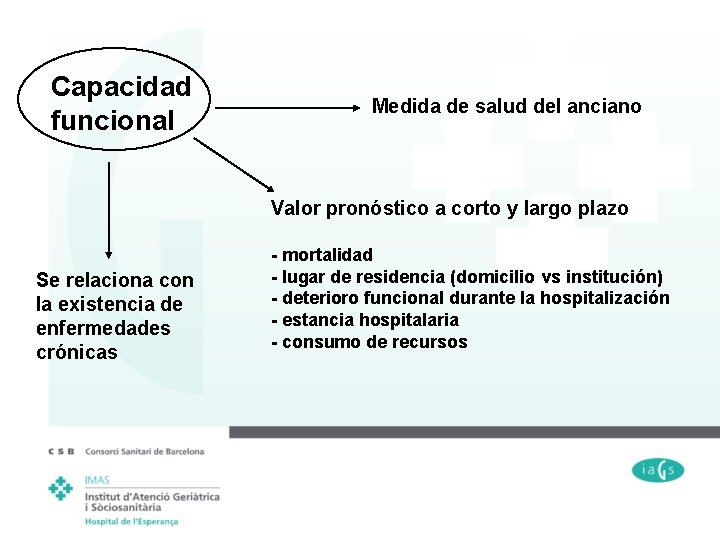 Capacidad funcional

Medida de salud del anciano

Valor pronóstico a corto y largo plazo

- mortalidad
- lugar de residencia (domicilio vs institución)
- deterioro funcional durante la hospitalización
- estancia hospitalaria
- consumo de recursos

Se relaciona con la existencia de enfermedades crónicas

C S B Consorci Sanitari de Barcelona

IMAS
Institut d'Atenció Geriàtrica i Sòciosanitària
Hospital de l'Esperança

iaGs